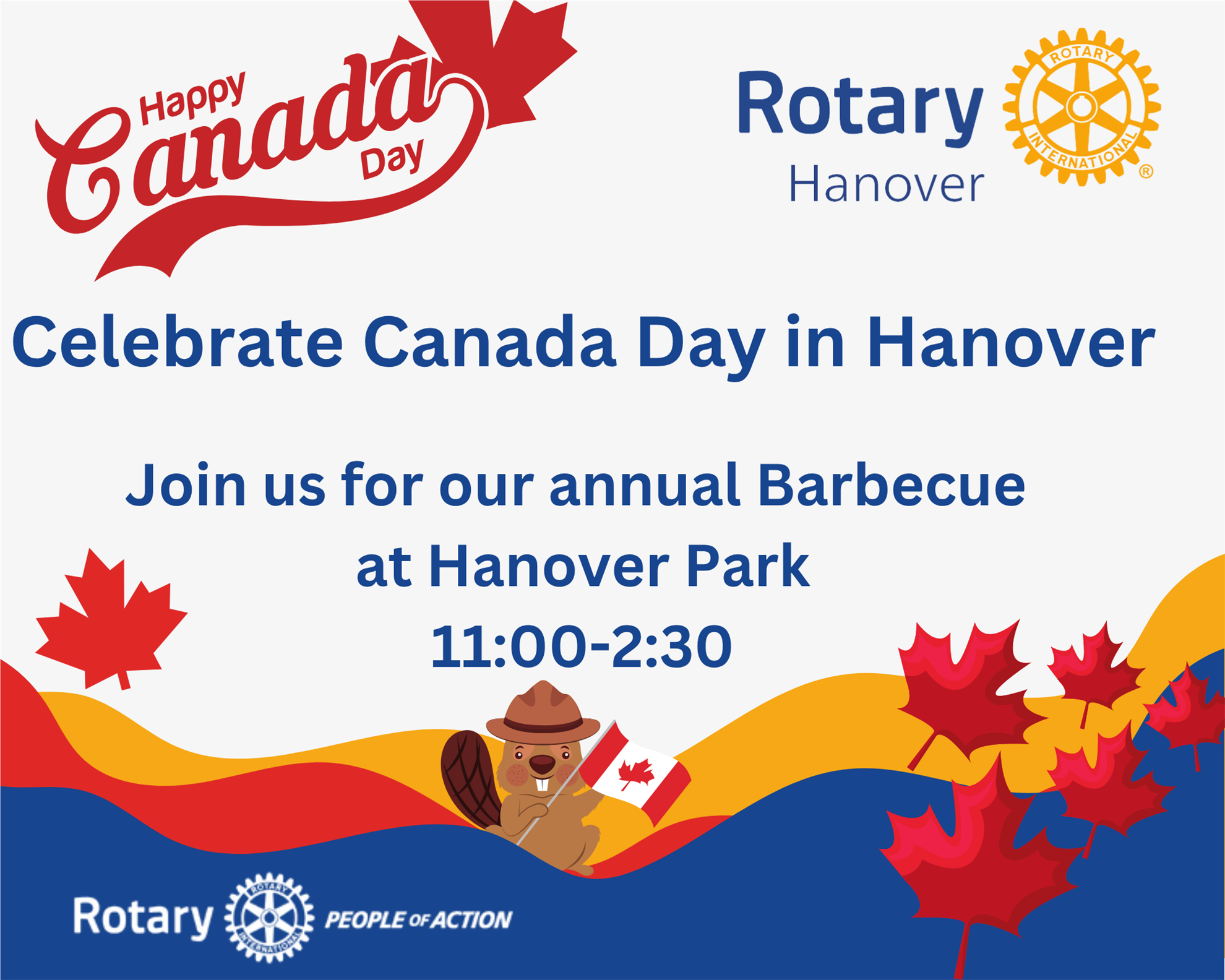 Happy Canada Day

Rotary Hanover

ROTARY INTERNATIONAL ®

Celebrate Canada Day in Hanover

Join us for our annual Barbecue at Hanover Park 11:00-2:30

Rotary ROTARY INTERNATIONAL PEOPLE OF ACTION